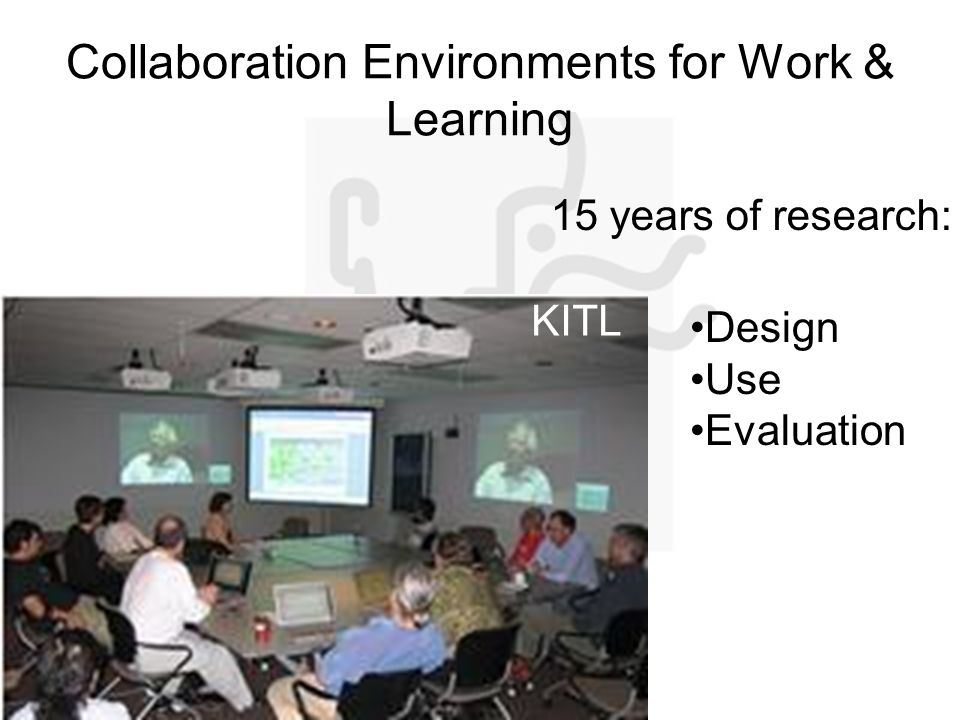 Collaboration Environments for Work & Learning

15 years of research:

KITL

•Design
•Use
•Evaluation